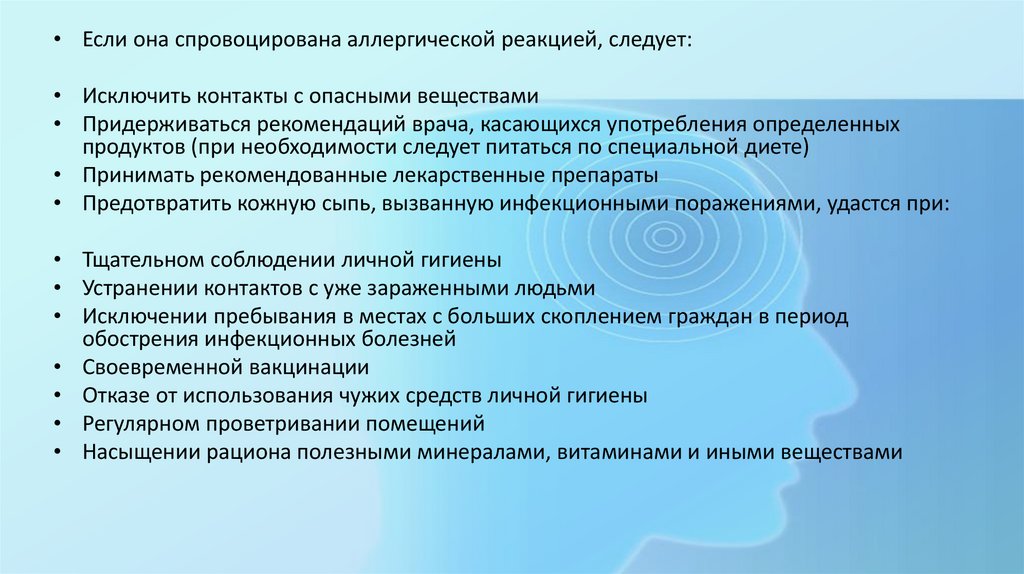 • Если она спровоцирована аллергической реакцией, следует:

• Исключить контакты с опасными веществами
• Придерживаться рекомендаций врача, касающихся употребления определенных продуктов (при необходимости следует питаться по специальной диете)
• Принимать рекомендованные лекарственные препараты
• Предотвратить кожную сыпь, вызванную инфекционными поражениями, удастся при:

• Тщательном соблюдении личной гигиены
• Устранении контактов с уже зараженными людьми
• Исключении пребывания в местах с больших скоплением граждан в период обострения инфекционных болезней
• Своевременной вакцинации
• Отказе от использования чужих средств личной гигиены
• Регулярном проветривании помещений
• Насыщении рациона полезными минералами, витаминами и иными веществами